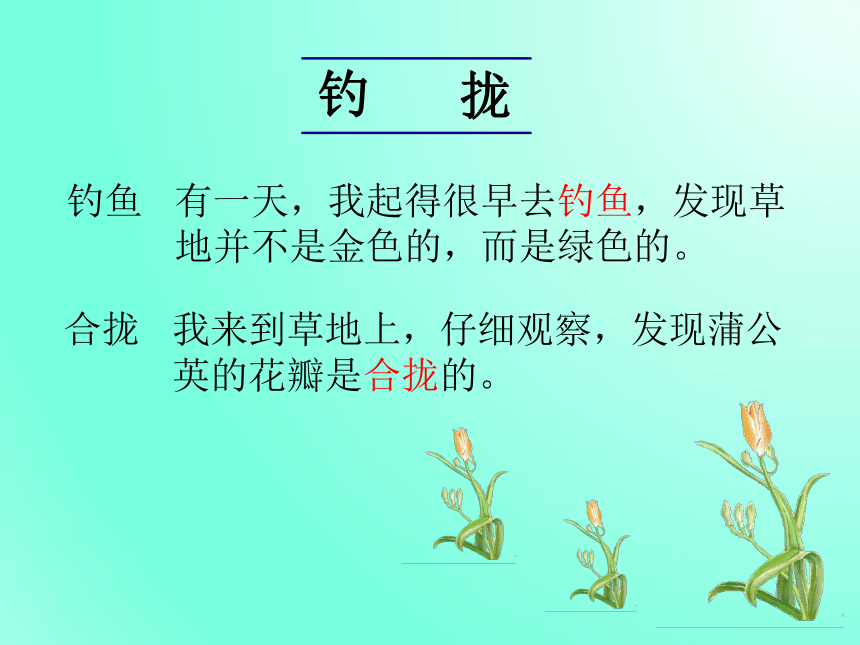 钓　拢

钓鱼　有一天，我起得很早去钓鱼，发现草地并不是金色的，而是绿色的。

合拢　我来到草地上，仔细观察，发现蒲公英的花瓣是合拢的。